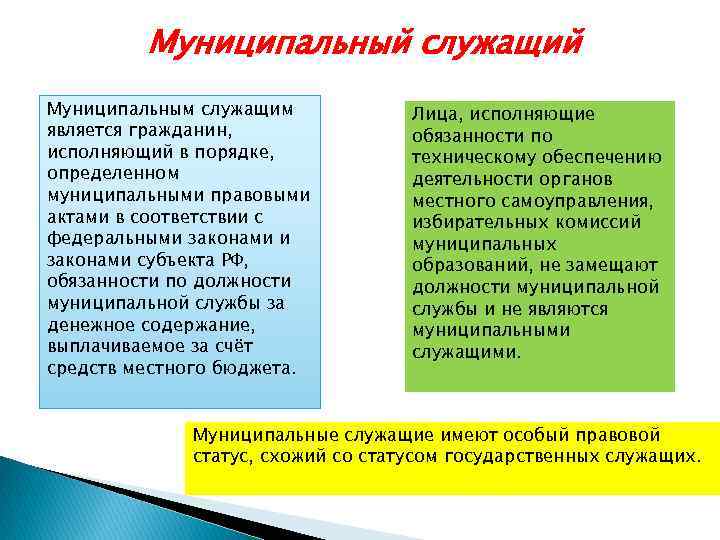 Муниципальный служащий

Муниципальным служащим является гражданин, исполняющий в порядке, определенном муниципальными правовыми актами в соответствии с федеральными законами и законами субъекта РФ, обязанности по должности муниципальной службы за денежное содержание, выплачиваемое за счёт средств местного бюджета.

Лица, исполняющие обязанности по техническому обеспечению деятельности органов местного самоуправления, избирательных комиссий муниципальных образований, не замещают должности муниципальной службы и не являются муниципальными служащими.

Муниципальные служащие имеют особый правовой статус, схожий со статусом государственных служащих.